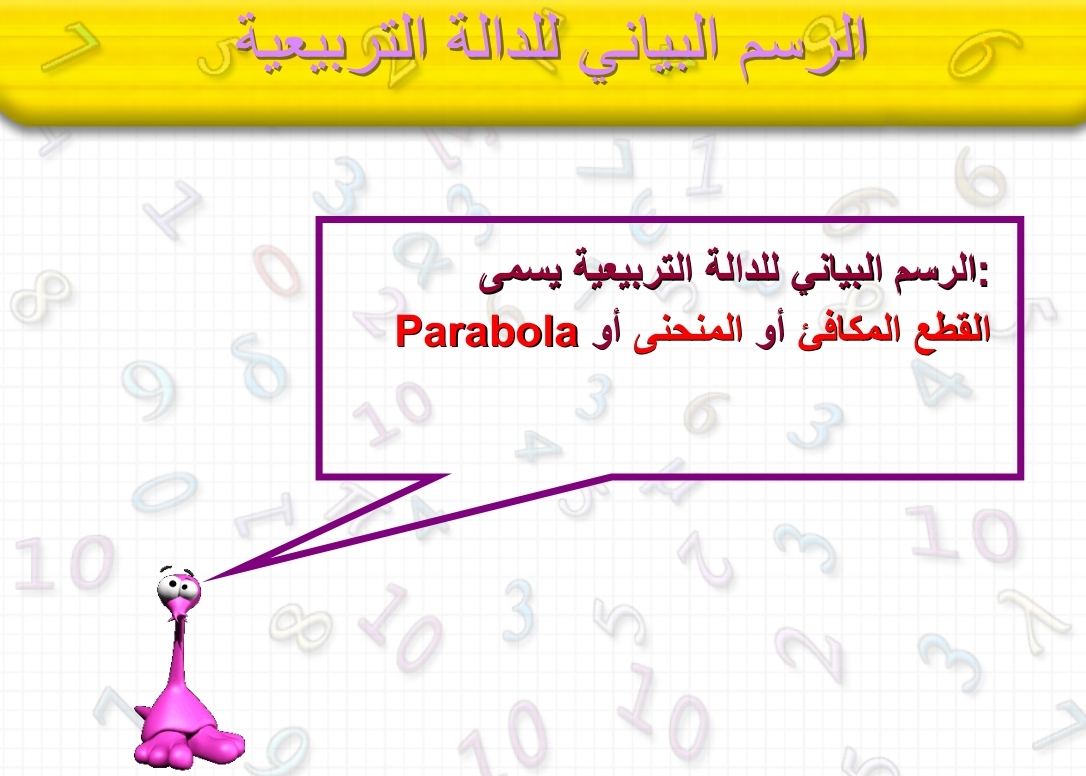 الرسم البياني للدالة التربيعية

الرسم البياني للدالة التربيعية يسمى:
القطع المكافئ أو المنحنى أو Parabola